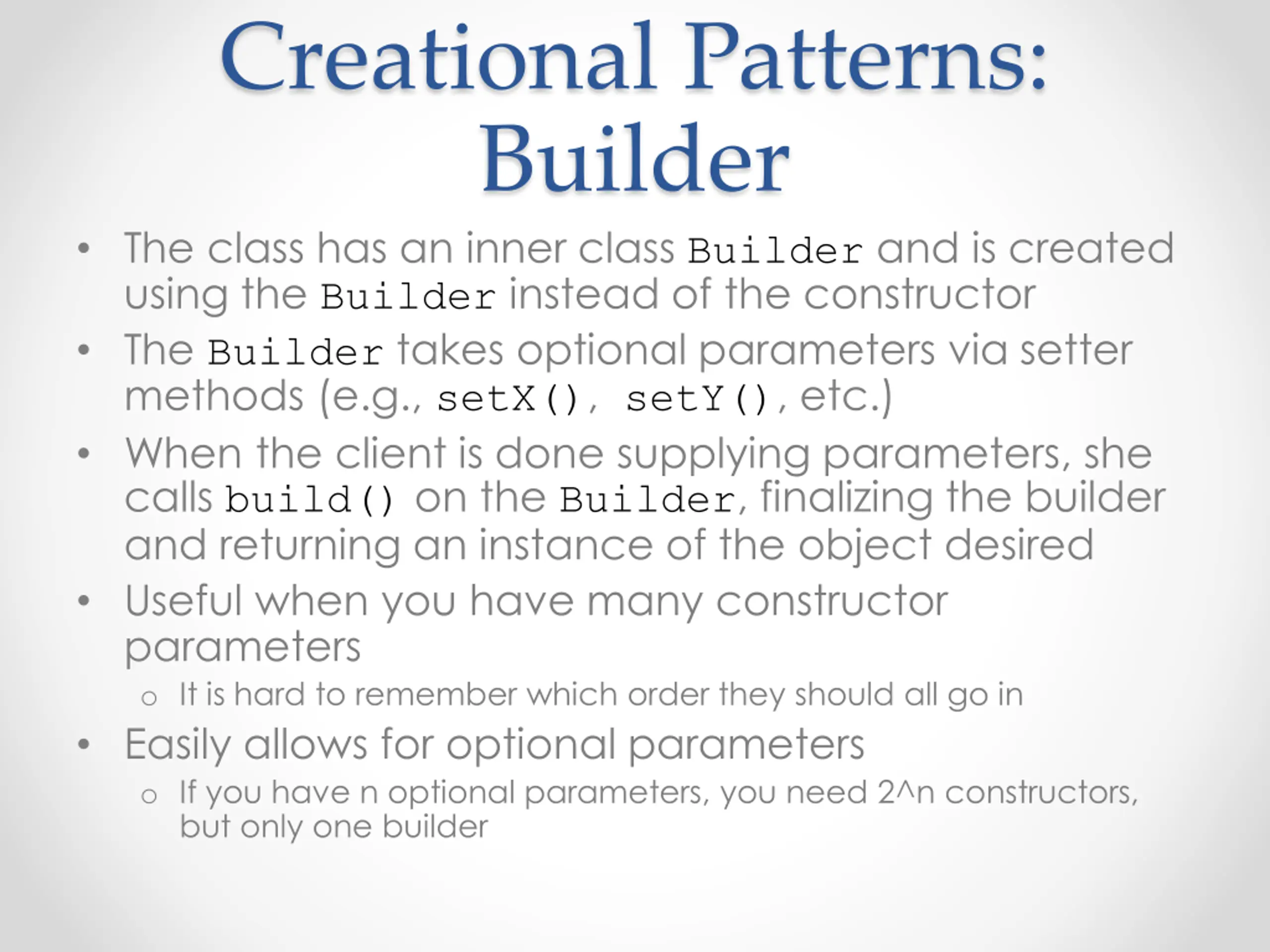 Creational Patterns: Builder

• The class has an inner class Builder and is created using the Builder instead of the constructor
• The Builder takes optional parameters via setter methods (e.g., setX(), setY(), etc.)
• When the client is done supplying parameters, she calls build() on the Builder, finalizing the builder and returning an instance of the object desired
• Useful when you have many constructor parameters
 o It is hard to remember which order they should all go in
• Easily allows for optional parameters
 o If you have n optional parameters, you need 2^n constructors, but only one builder